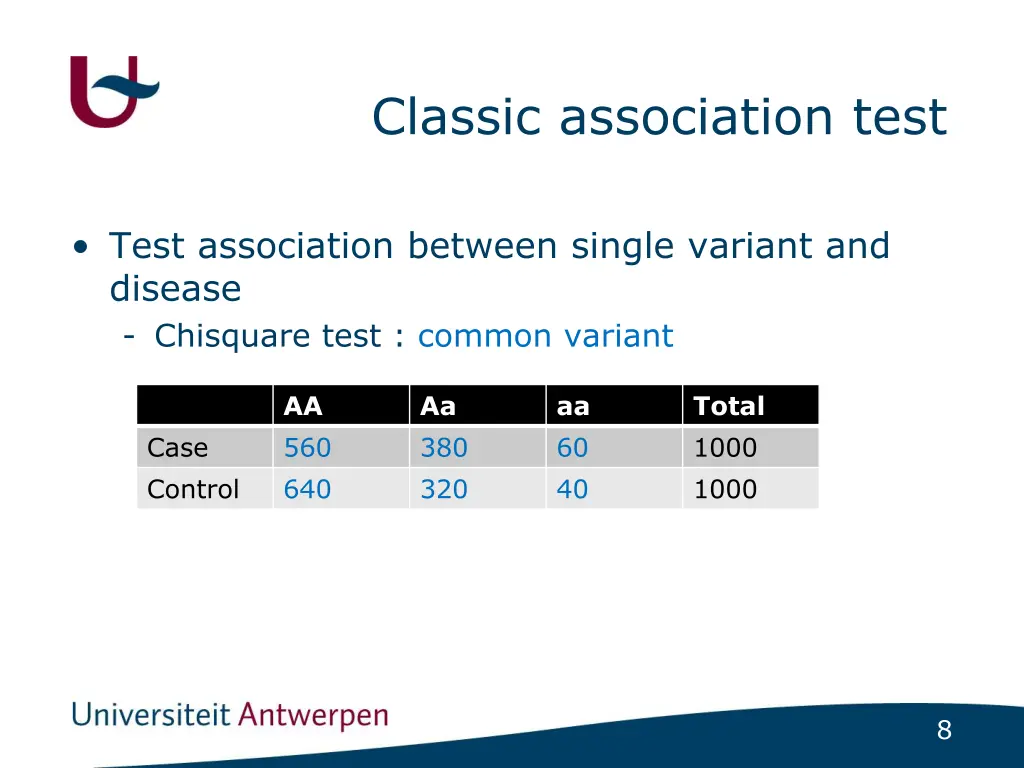 Classic association test

• Test association between single variant and disease
- Chisquare test : common variant

| | AA | Aa | aa | Total |
|---|---|---|---|---|
| Case | 560 | 380 | 60 | 1000 |
| Control | 640 | 320 | 40 | 1000 |

Universiteit Antwerpen

8